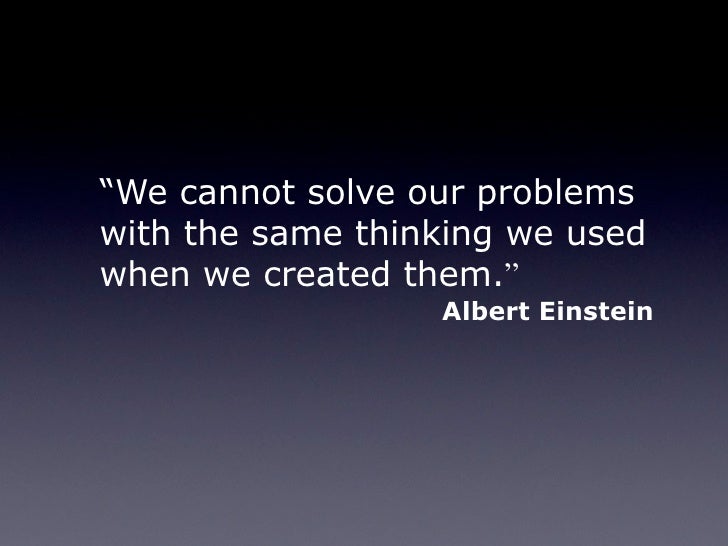 “We cannot solve our problems with the same thinking we used when we created them.”

Albert Einstein